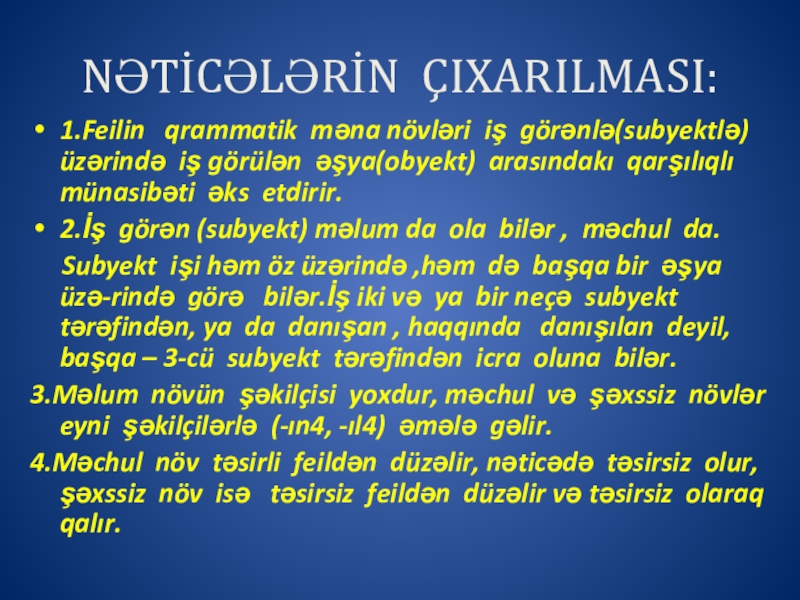 NƏTİCƏLƏRİN ÇIXARILMASI:

• 1.Feilin qrammatik məna növləri iş görənlə(subyektlə) üzərində iş görülən əşya(obyekt) arasındakı qarşılıqlı münasibəti əks etdirir.

• 2.İş görən (subyekt) məlum da ola bilər , məchul da.

Subyekt işi həm öz üzərində ,həm də başqa bir əşya üzə-rində görə bilər.İş iki və ya bir neçə subyekt tərəfindən, ya da danışan , haqqında danışılan deyil, başqa – 3-cü subyekt tərəfindən icra oluna bilər.

3.Məlum növün şəkilçisi yoxdur, məchul və şəxssiz növlər eyni şəkilçilərlə (-ın4, -ıl4) əmələ gəlir.

4.Məchul növ təsirli feildən düzəlir, nəticədə təsirsiz olur, şəxssiz növ isə təsirsiz feildən düzəlir və təsirsiz olaraq qalır.